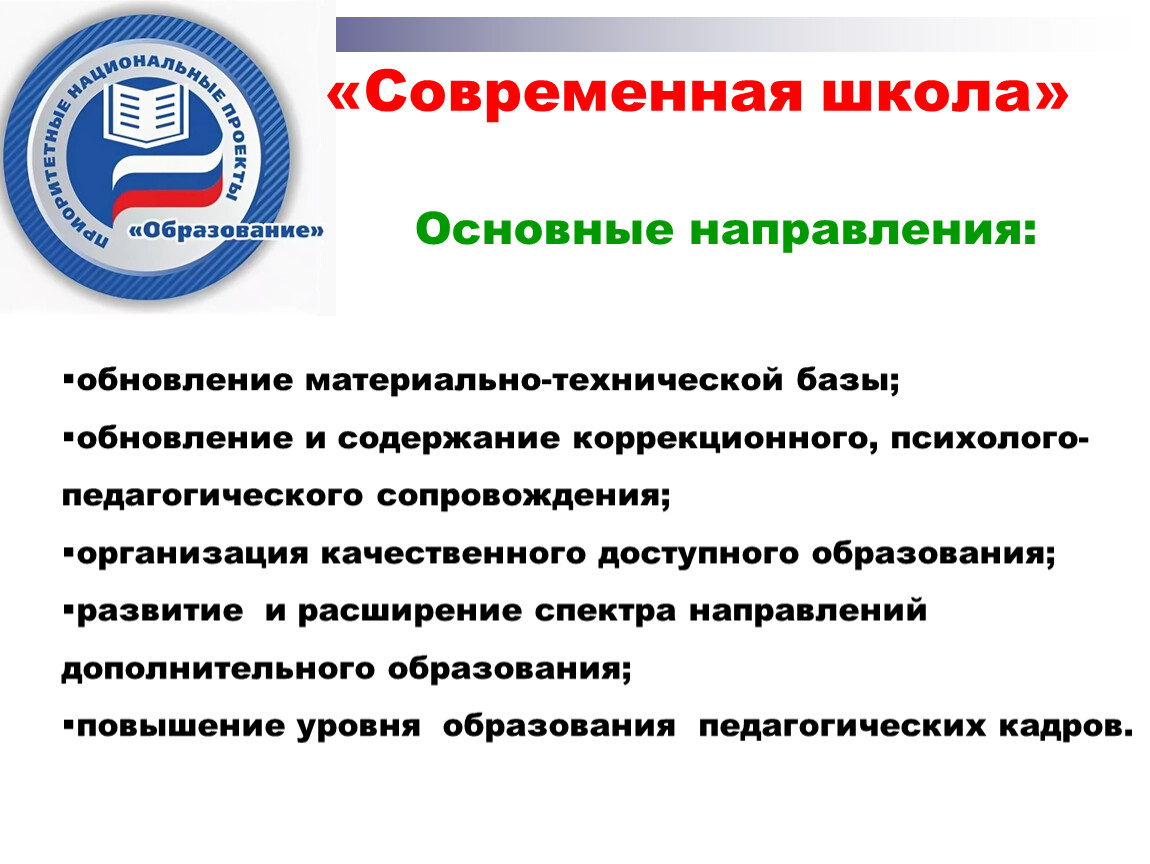 ПРИОРИТЕТНЫЕ НАЦИОНАЛЬНЫЕ ПРОЕКТЫ
«Образование»

«Современная школа»

Основные направления:

▪обновление материально-технической базы;
▪обновление и содержание коррекционного, психолого-педагогического сопровождения;
▪организация качественного доступного образования;
▪развитие и расширение спектра направлений дополнительного образования;
▪повышение уровня образования педагогических кадров.